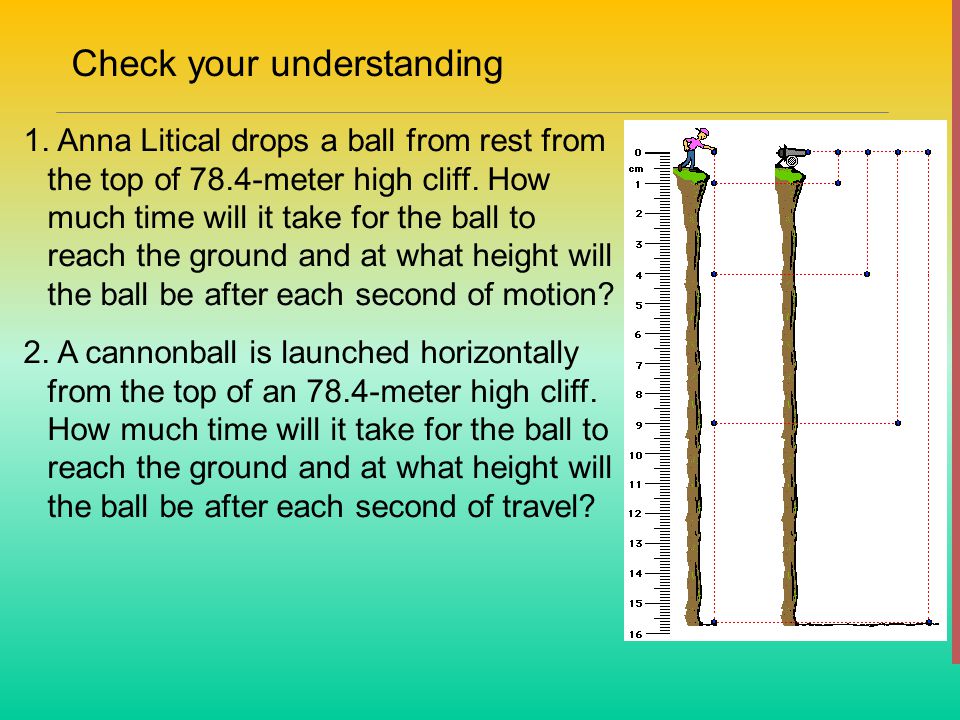 Check your understanding

1. Anna Litical drops a ball from rest from the top of 78.4-meter high cliff. How much time will it take for the ball to reach the ground and at what height will the ball be after each second of motion?

2. A cannonball is launched horizontally from the top of an 78.4-meter high cliff. How much time will it take for the ball to reach the ground and at what height will the ball be after each second of travel?

0
cm
1
2
3
4
5
6
7
8
9
10
11
12
13
14
15
16